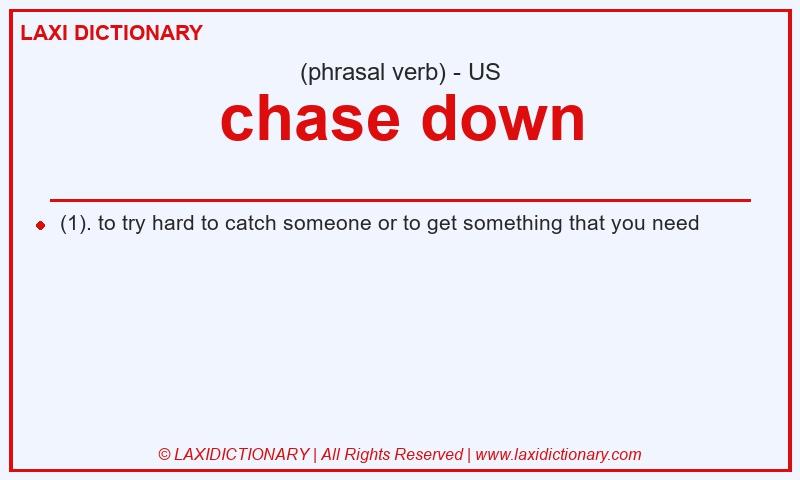 LAXI DICTIONARY

(phrasal verb) - US

chase down

(1). to try hard to catch someone or to get something that you need

© LAXIDICTIONARY | All Rights Reserved | www.laxidictionary.com